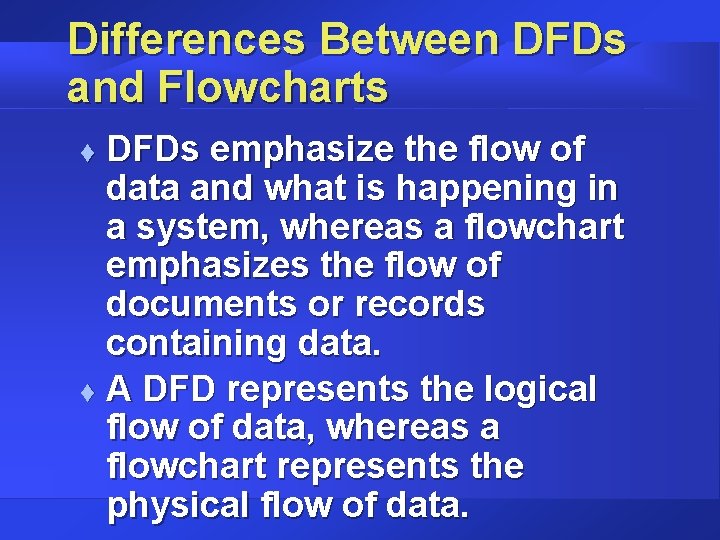 Differences Between DFDs and Flowcharts

♦ DFDs emphasize the flow of data and what is happening in a system, whereas a flowchart emphasizes the flow of documents or records containing data.

♦ A DFD represents the logical flow of data, whereas a flowchart represents the physical flow of data.